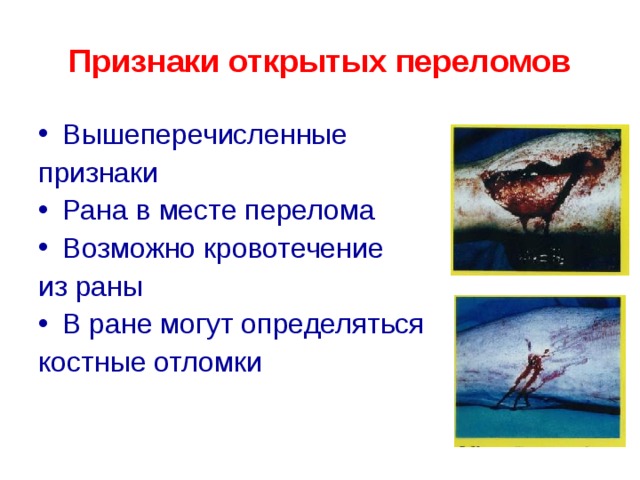 Признаки открытых переломов

• Вышеперечисленные признаки
• Рана в месте перелома
• Возможно кровотечение из раны
• В ране могут определяться костные отломки